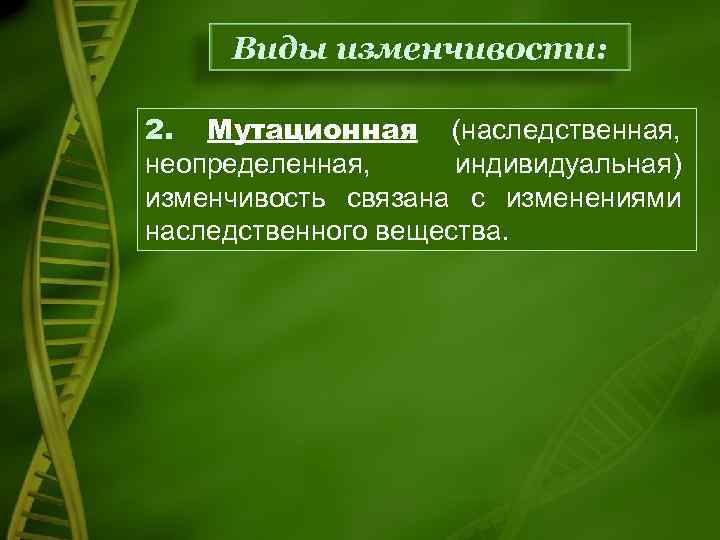 Виды изменчивости:

2. Мутационная (наследственная, неопределенная, индивидуальная) изменчивость связана с изменениями наследственного вещества.